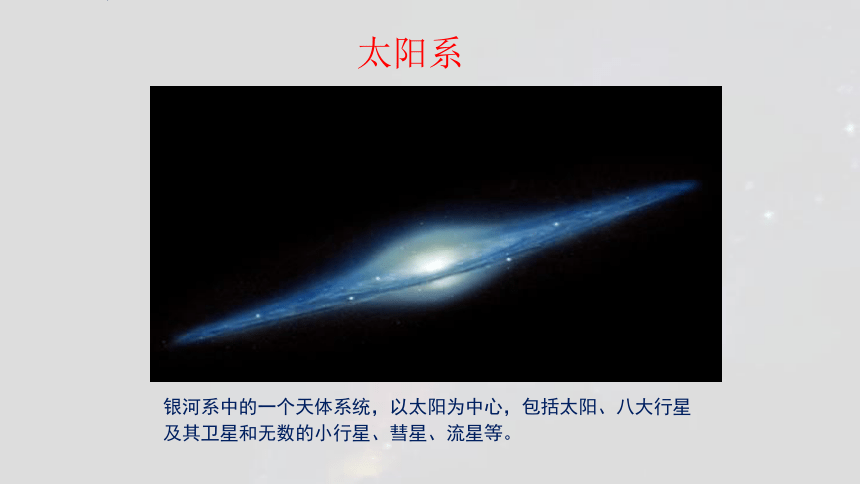 太阳系

银河系中的一个天体系统，以太阳为中心，包括太阳、八大行星及其卫星和无数的小行星、彗星、流星等。